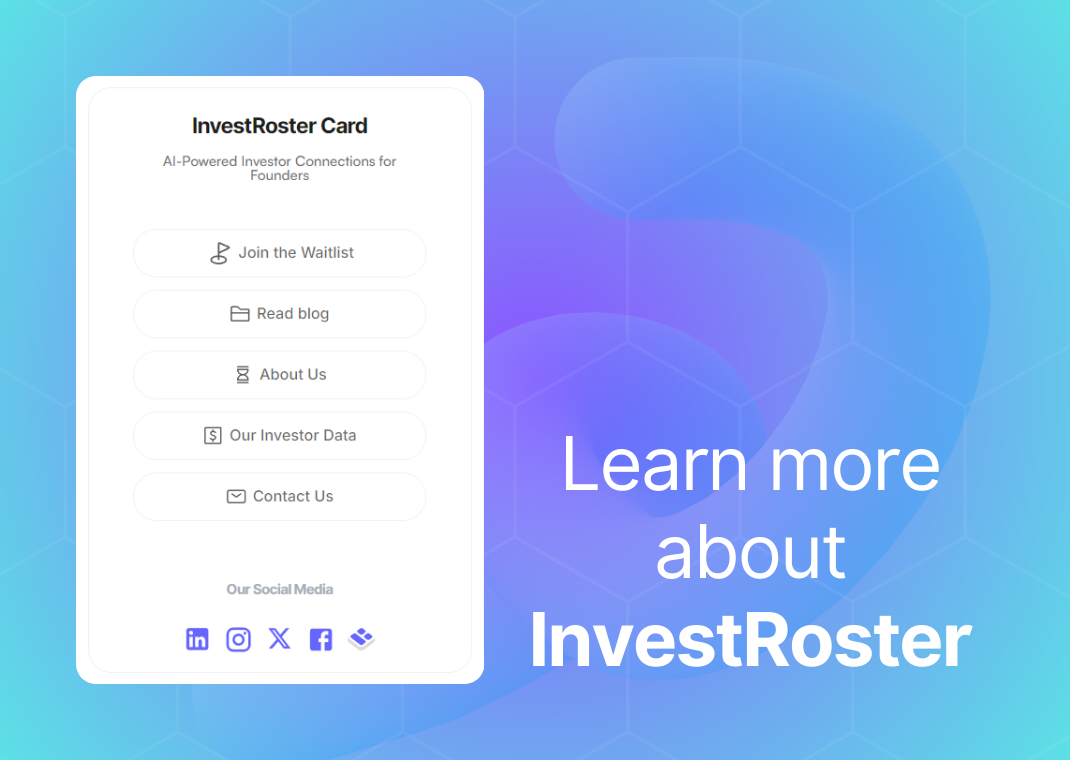 InvestRoster Card

AI-Powered Investor Connections for Founders

Join the Waitlist

Read blog

About Us

Our Investor Data

Contact Us

Our Social Media

Learn more about InvestRoster